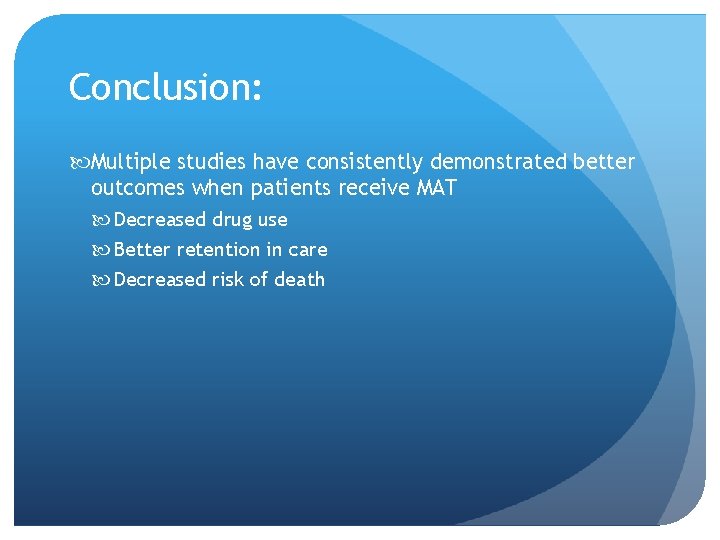 Conclusion:

Multiple studies have consistently demonstrated better outcomes when patients receive MAT

Decreased drug use

Better retention in care

Decreased risk of death